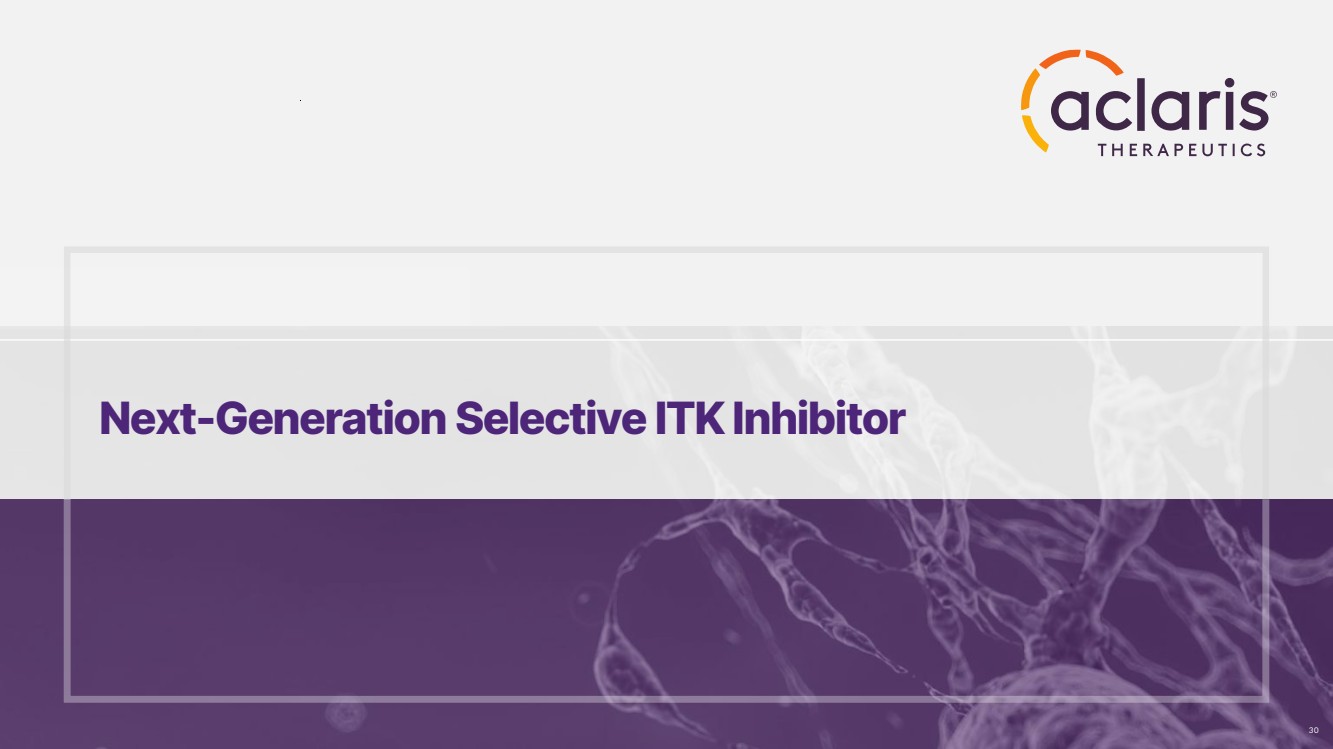 aclaris®
THERAPEUTICS

Next-Generation Selective ITK Inhibitor

30